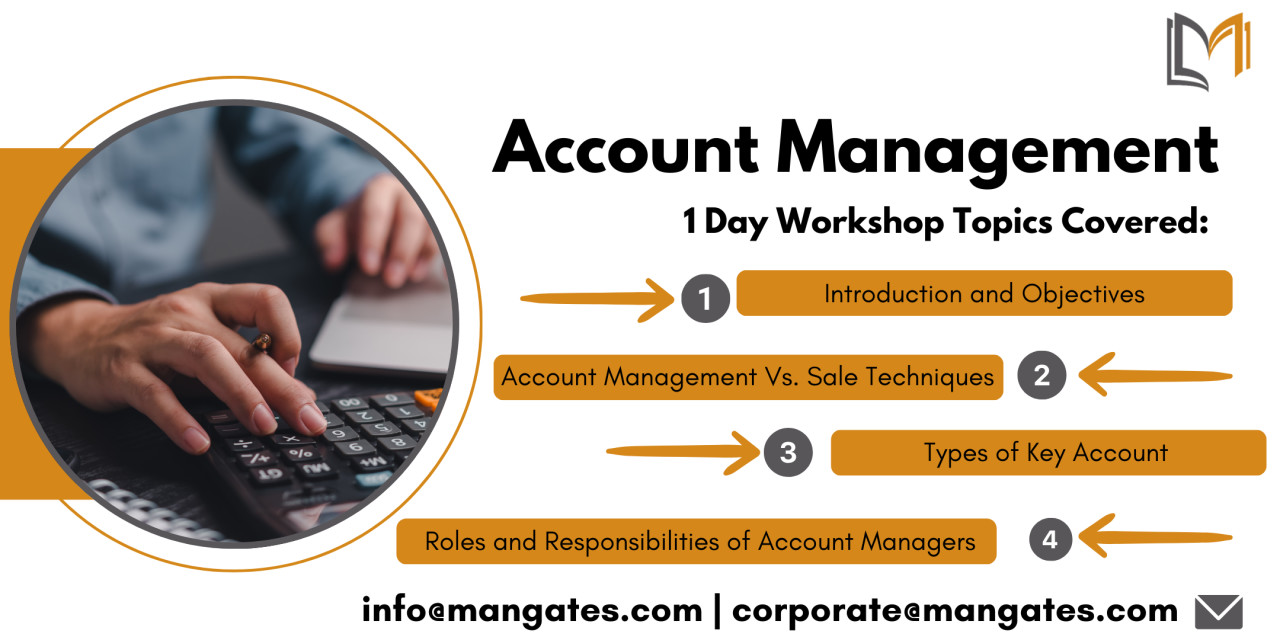 Account Management

1 Day Workshop Topics Covered:

1 Introduction and Objectives

Account Management Vs. Sale Techniques 2

3 Types of Key Account

Roles and Responsibilities of Account Managers 4

info@mangates.com | corporate@mangates.com